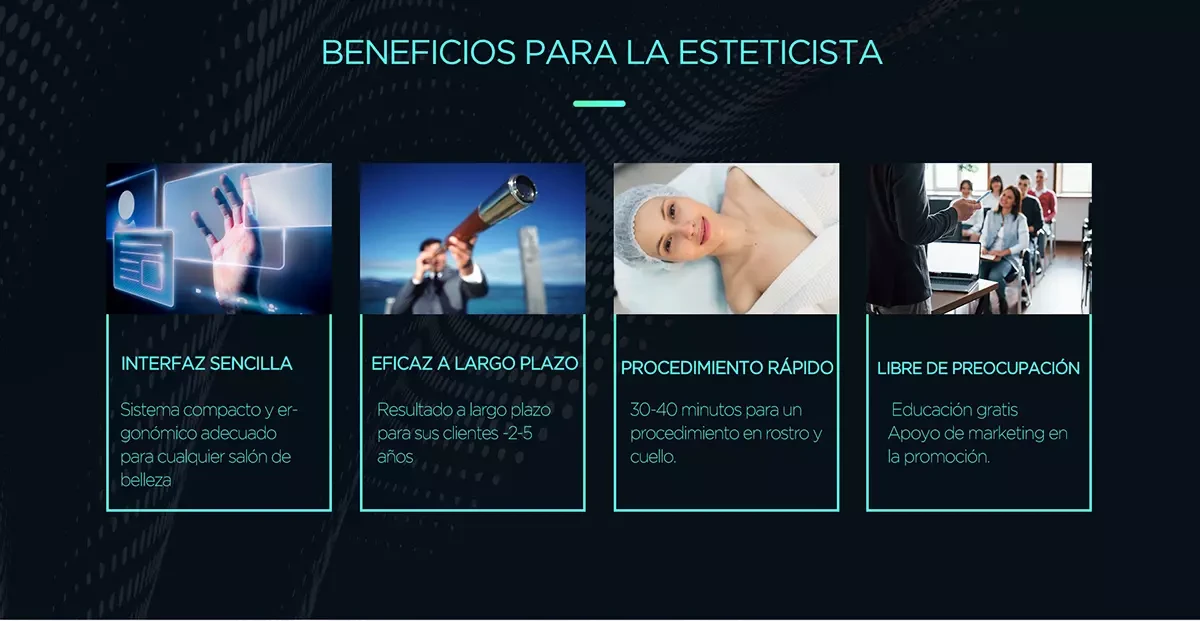 BENEFICIOS PARA LA ESTETICISTA

INTERFAZ SENCILLA

Sistema compacto y ergonómico adecuado para cualquier salón de belleza

EFICAZ A LARGO PLAZO

Resultado a largo plazo para sus clientes -2-5 años

PROCEDIMIENTO RÁPIDO

30-40 minutos para un procedimiento en rostro y cuello.

LIBRE DE PREOCUPACIÓN

Educación gratis
Apoyo de marketing en la promoción.